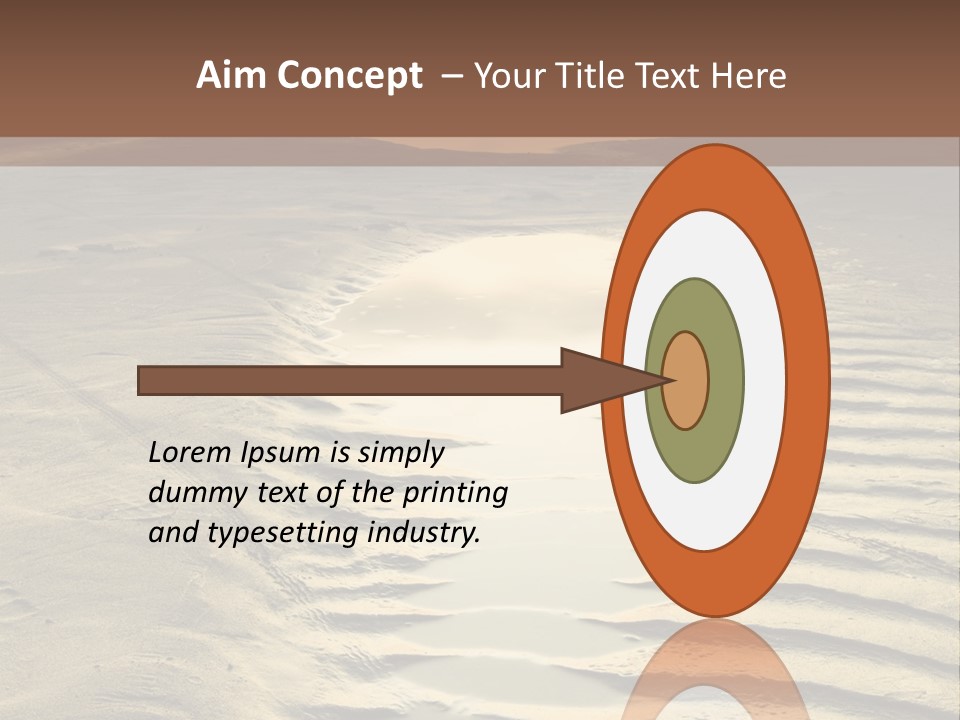 Aim Concept – Your Title Text Here

Lorem Ipsum is simply dummy text of the printing and typesetting industry.